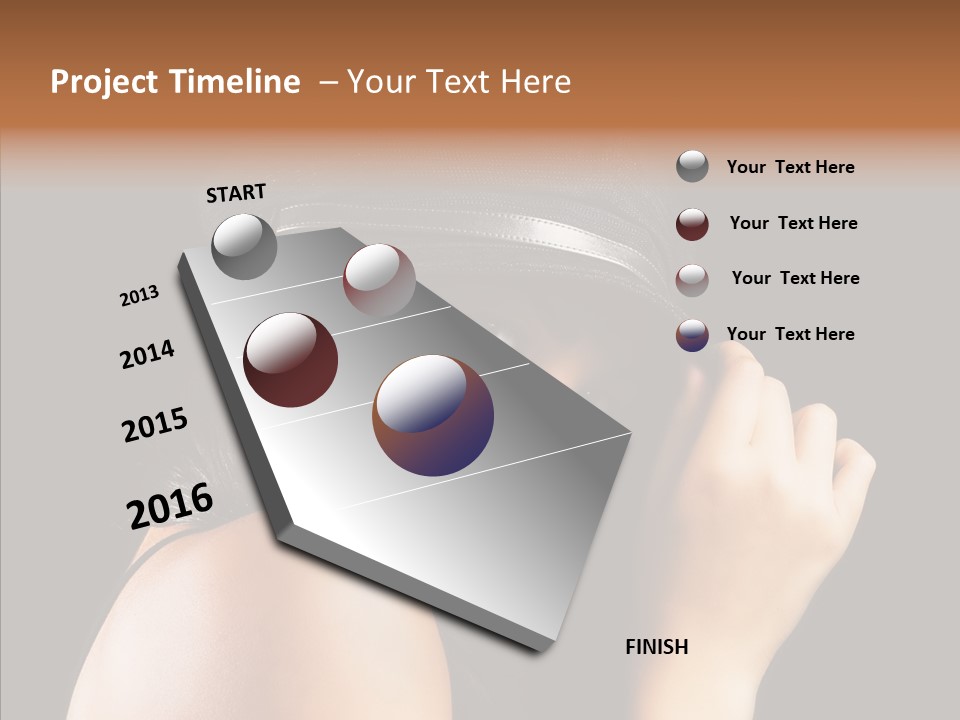 Project Timeline – Your Text Here

START

2013

2014

2015

2016

FINISH

Your Text Here

Your Text Here

Your Text Here

Your Text Here